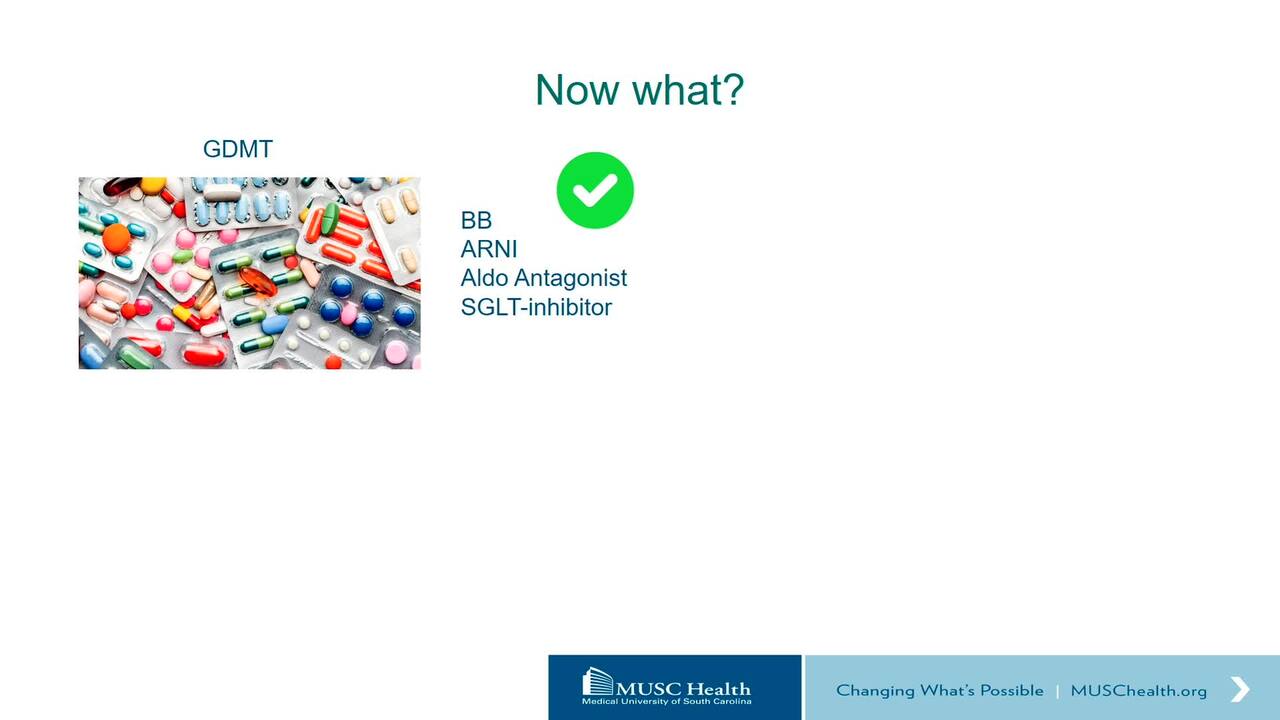 Now what?

GDMT

BB
ARNI
Aldo Antagonist
SGLT-inhibitor

MUSC Health
Medical University of South Carolina

Changing What's Possible | MUSChealth.org